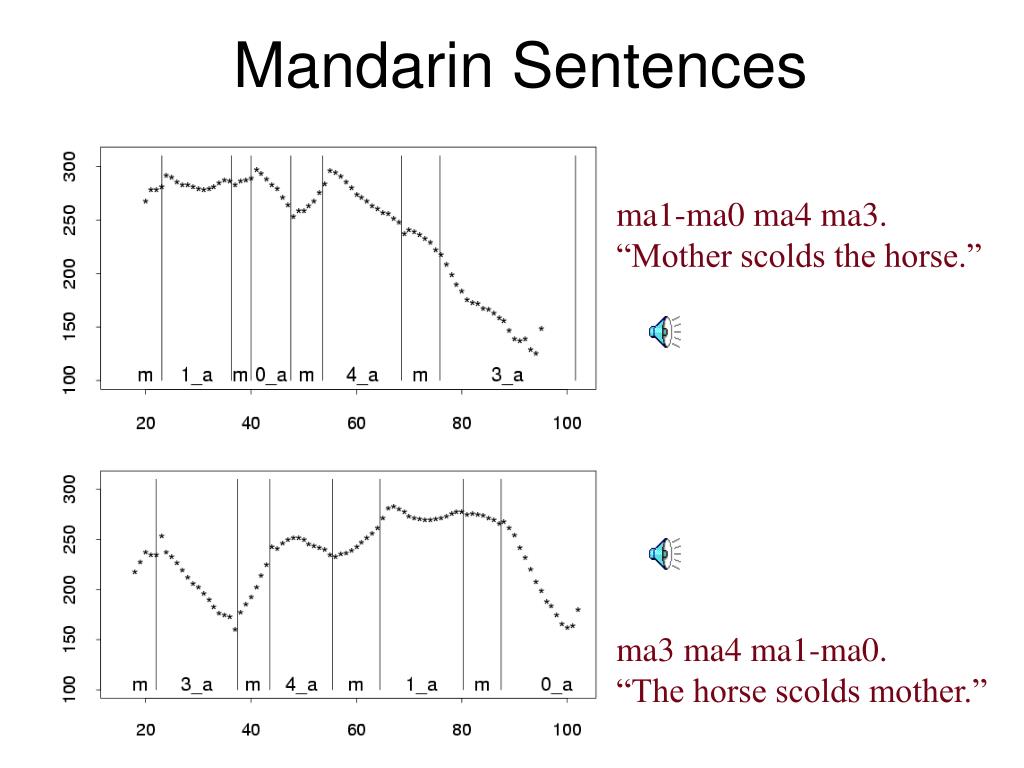 Mandarin Sentences

300
250
200
150
100

m 1_a m 0_a m 4_a m 3_a

20 40 60 80 100

ma1-ma0 ma4 ma3.
“Mother scolds the horse.”

300
250
200
150
100

m 3_a m 4_a m 1_a m 0_a

20 40 60 80 100

ma3 ma4 ma1-ma0.
“The horse scolds mother.”